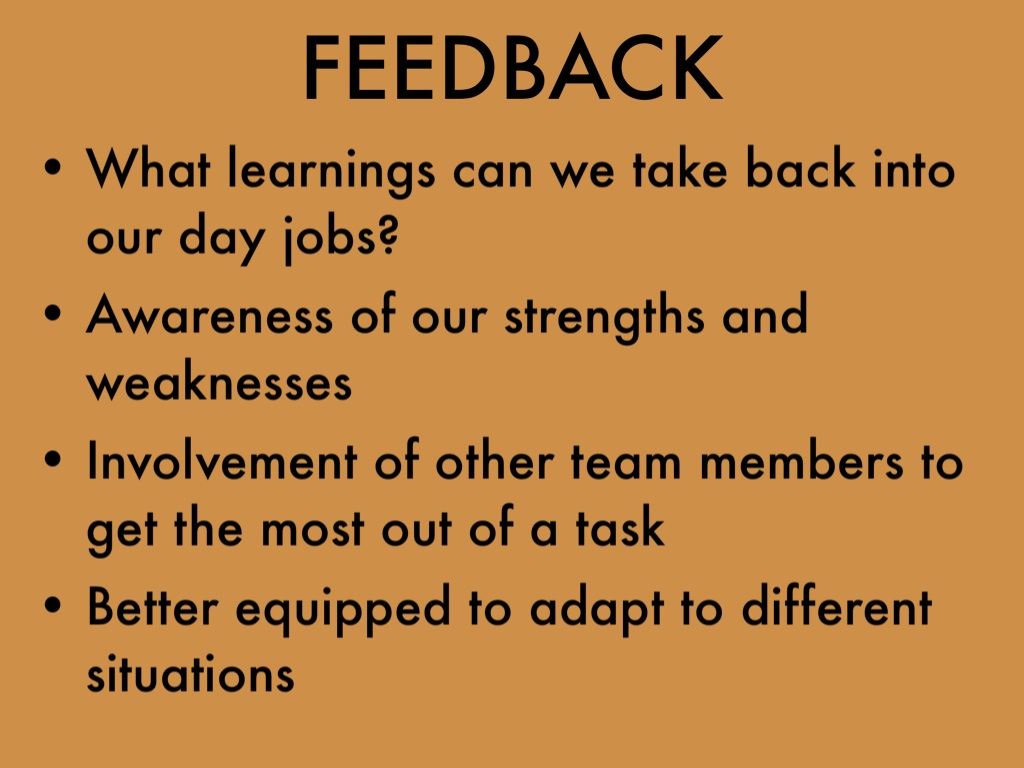 FEEDBACK

• What learnings can we take back into our day jobs?
• Awareness of our strengths and weaknesses
• Involvement of other team members to get the most out of a task
• Better equipped to adapt to different situations